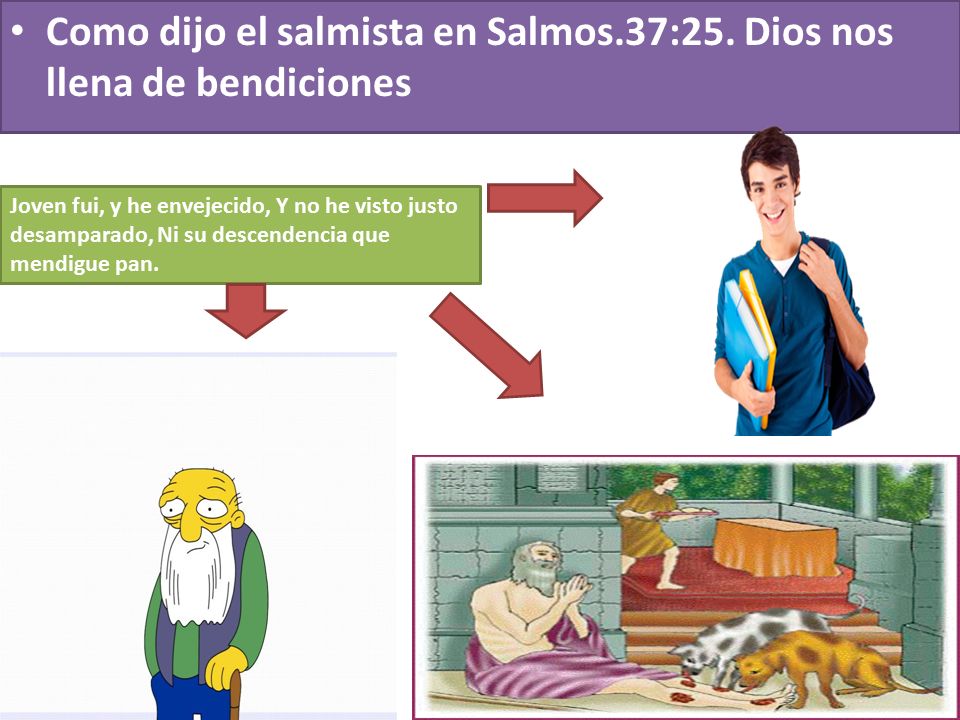 • Como dijo el salmista en Salmos.37:25. Dios nos llena de bendiciones

Joven fui, y he envejecido, Y no he visto justo desamparado, Ni su descendencia que mendigue pan.